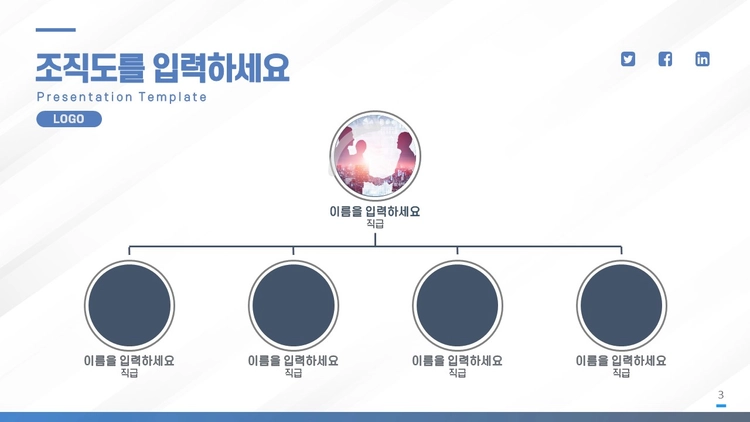 조직도를 입력하세요
Presentation Template
LOGO

이름을 입력하세요
직급

이름을 입력하세요
직급

이름을 입력하세요
직급

이름을 입력하세요
직급

이름을 입력하세요
직급

3